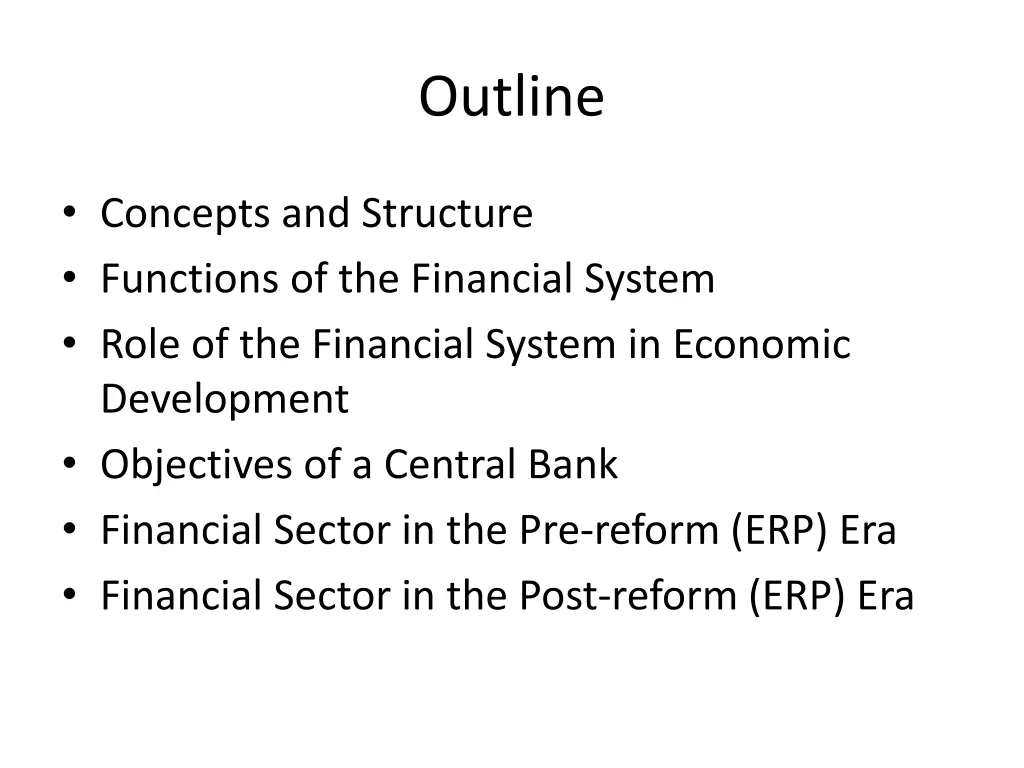 Outline

• Concepts and Structure
• Functions of the Financial System
• Role of the Financial System in Economic Development
• Objectives of a Central Bank
• Financial Sector in the Pre-reform (ERP) Era
• Financial Sector in the Post-reform (ERP) Era